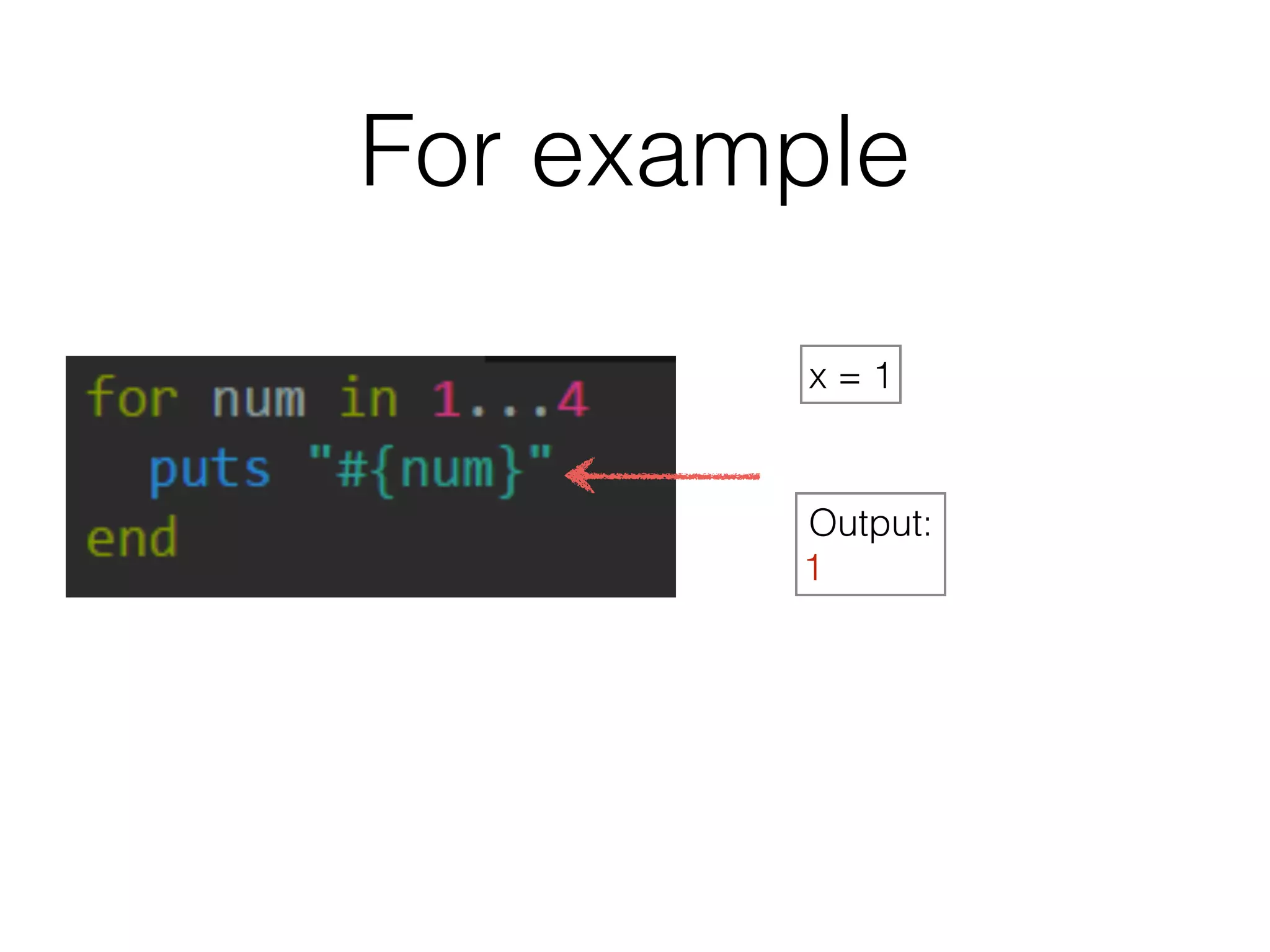 For example

for num in 1...4
  puts "#{num}"
end

x = 1

Output:
1